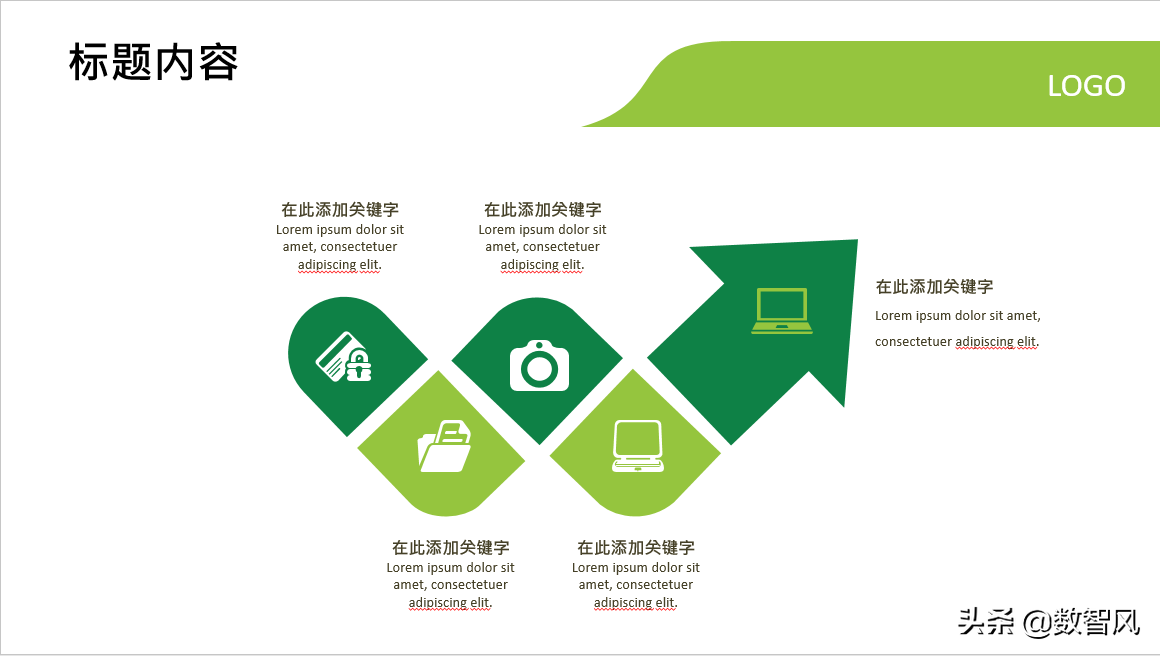 标题内容

LOGO

在此添加关键字
Lorem ipsum dolor sit amet, consectetuer adipiscing elit.

在此添加关键字
Lorem ipsum dolor sit amet, consectetuer adipiscing elit.

在此添加关键字
Lorem ipsum dolor sit amet, consectetuer adipiscing elit.

在此添加关键字
Lorem ipsum dolor sit amet, consectetuer adipiscing elit.

在此添加关键字
Lorem ipsum dolor sit amet, consectetuer adipiscing elit.

头条 @数智风